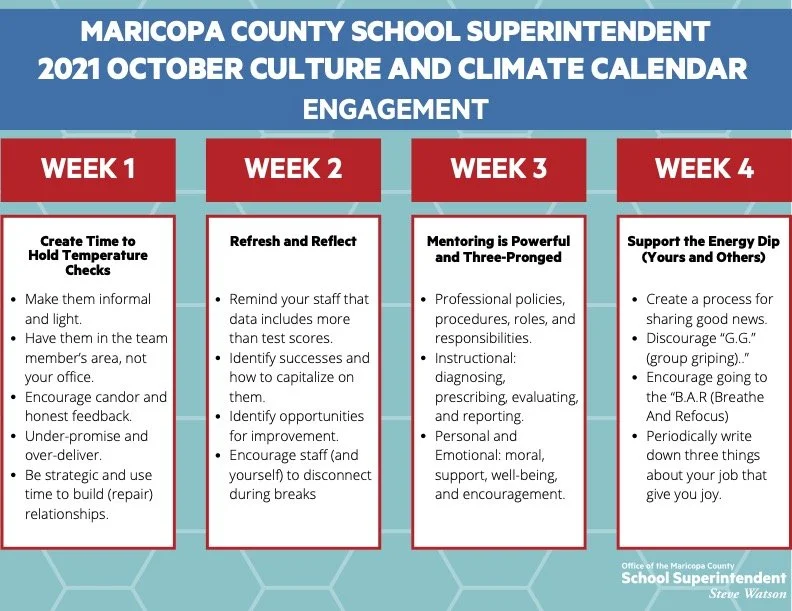 MARICOPA COUNTY SCHOOL SUPERINTENDENT
2021 OCTOBER CULTURE AND CLIMATE CALENDAR
ENGAGEMENT

WEEK 1

Create Time to Hold Temperature Checks

- Make them informal and light.
- Have them in the team member's area, not your office.
- Encourage candor and honest feedback.
- Under-promise and over-deliver.
- Be strategic and use time to build (repair) relationships.

WEEK 2

Refresh and Reflect

- Remind your staff that data includes more than test scores.
- Identify successes and how to capitalize on them.
- Identify opportunities for improvement.
- Encourage staff (and yourself) to disconnect during breaks

WEEK 3

Mentoring is Powerful and Three-Pronged

- Professional policies, procedures, roles, and responsibilities.
- Instructional: diagnosing, prescribing, evaluating, and reporting.
- Personal and Emotional: moral, support, well-being, and encouragement.

WEEK 4

Support the Energy Dip (Yours and Others)

- Create a process for sharing good news.
- Discourage "G.G." (group griping).."
- Encourage going to the "B.A.R (Breathe And Refocus)
- Periodically write down three things about your job that give you joy.

Office of the Maricopa County
School Superintendent
Steve Watson